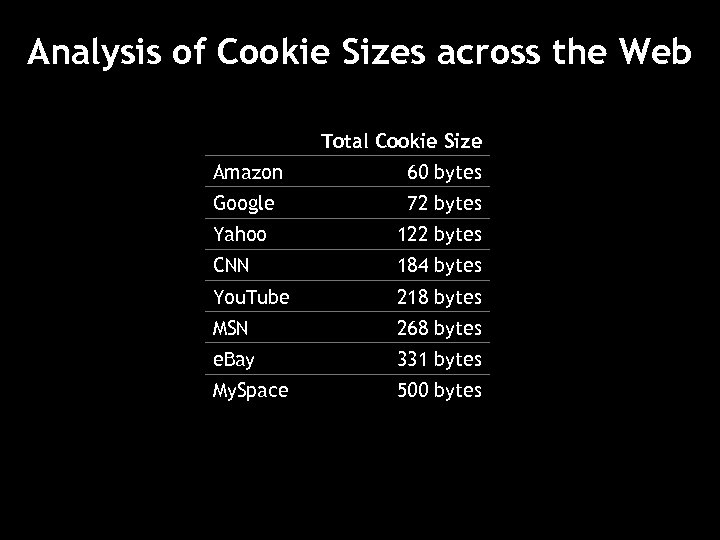 Analysis of Cookie Sizes across the Web

| | Total Cookie Size |
|---|---|
| Amazon | 60 bytes |
| Google | 72 bytes |
| Yahoo | 122 bytes |
| CNN | 184 bytes |
| YouTube | 218 bytes |
| MSN | 268 bytes |
| eBay | 331 bytes |
| MySpace | 500 bytes |